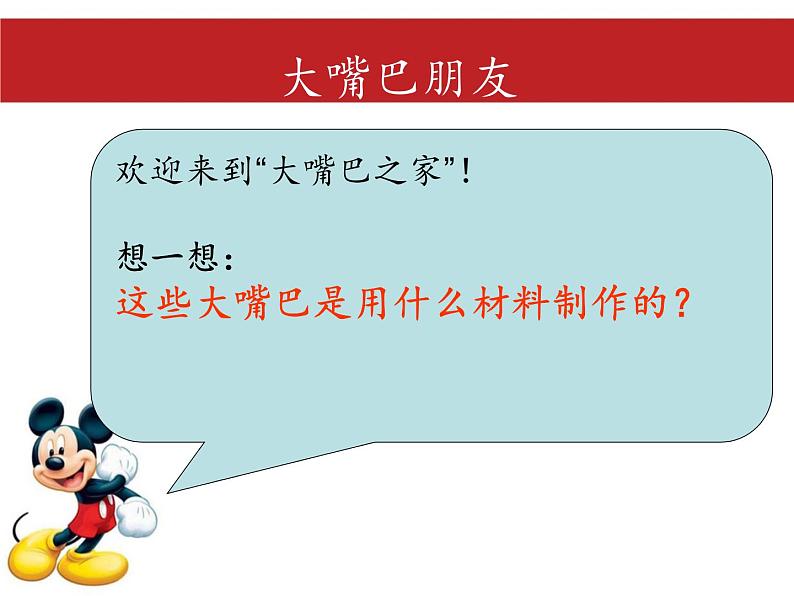 大嘴巴朋友

欢迎来到“大嘴巴之家”！

想一想：
这些大嘴巴是用什么材料制作的？